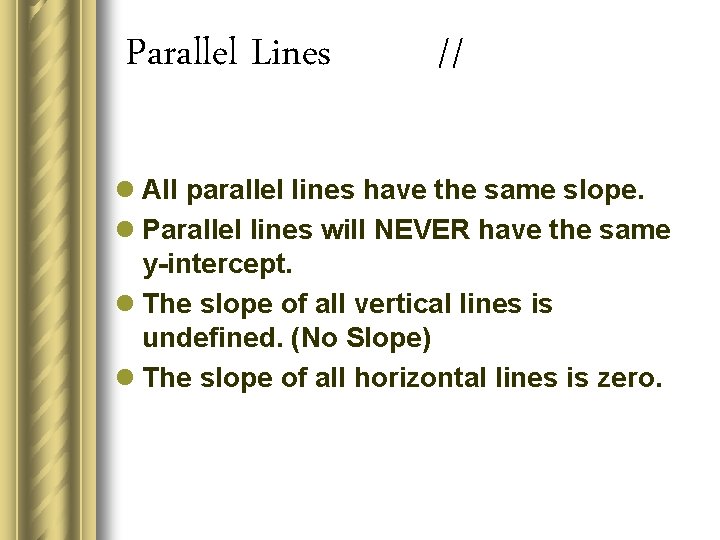 Parallel Lines //

- All parallel lines have the same slope.
- Parallel lines will NEVER have the same y-intercept.
- The slope of all vertical lines is undefined. (No Slope)
- The slope of all horizontal lines is zero.